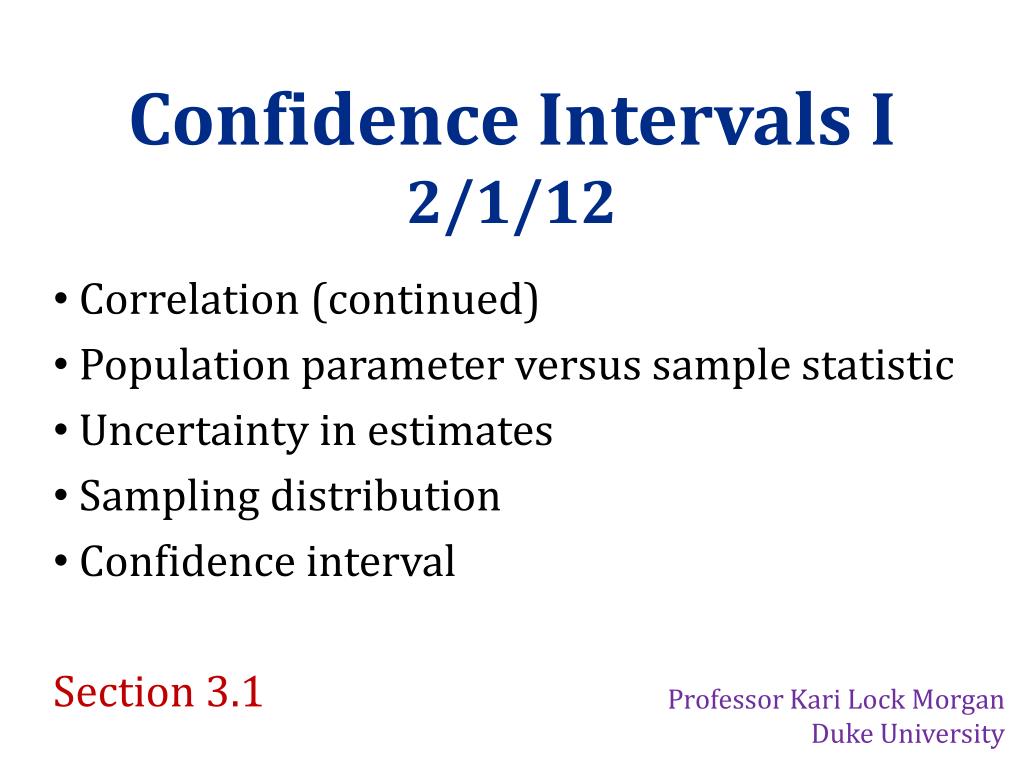 Confidence Intervals I
2/1/12

• Correlation (continued)
• Population parameter versus sample statistic
• Uncertainty in estimates
• Sampling distribution
• Confidence interval

Section 3.1

Professor Kari Lock Morgan
Duke University